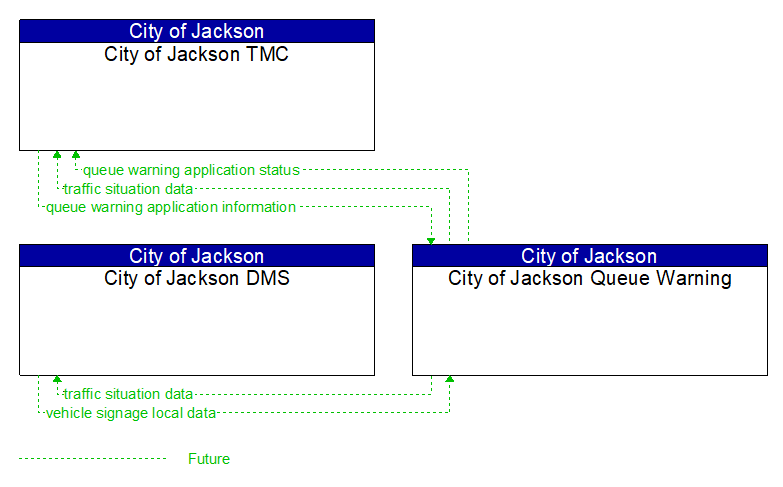 City of Jackson
City of Jackson TMC

queue warning application status
traffic situation data
queue warning application information

City of Jackson
City of Jackson DMS

City of Jackson
City of Jackson Queue Warning

traffic situation data
vehicle signage local data

Future